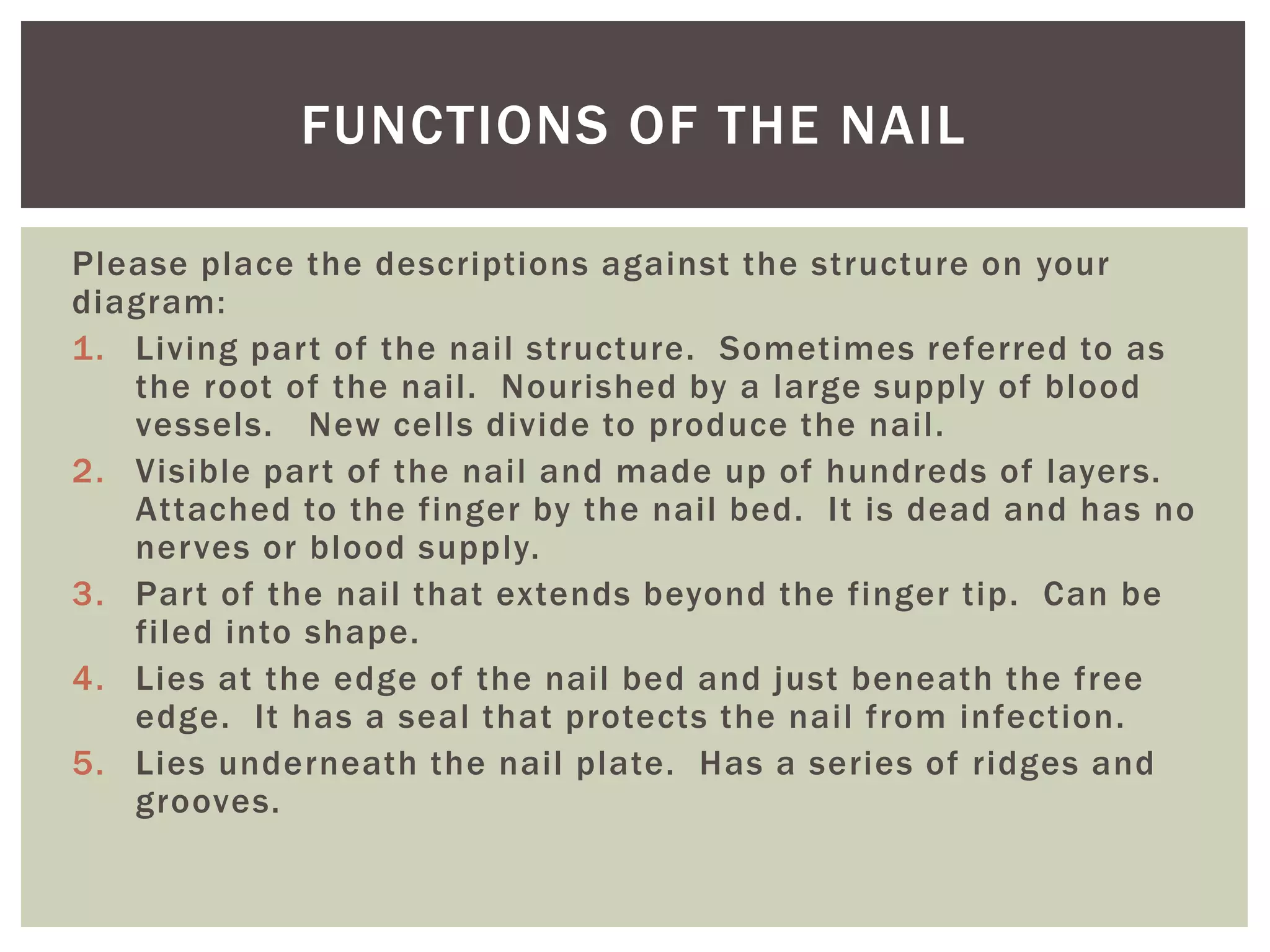 FUNCTIONS OF THE NAIL

Please place the descriptions against the structure on your diagram:

1. Living part of the nail structure. Sometimes referred to as the root of the nail. Nourished by a large supply of blood vessels. New cells divide to produce the nail.
2. Visible part of the nail and made up of hundreds of layers. Attached to the finger by the nail bed. It is dead and has no nerves or blood supply.
3. Part of the nail that extends beyond the finger tip. Can be filed into shape.
4. Lies at the edge of the nail bed and just beneath the free edge. It has a seal that protects the nail from infection.
5. Lies underneath the nail plate. Has a series of ridges and grooves.